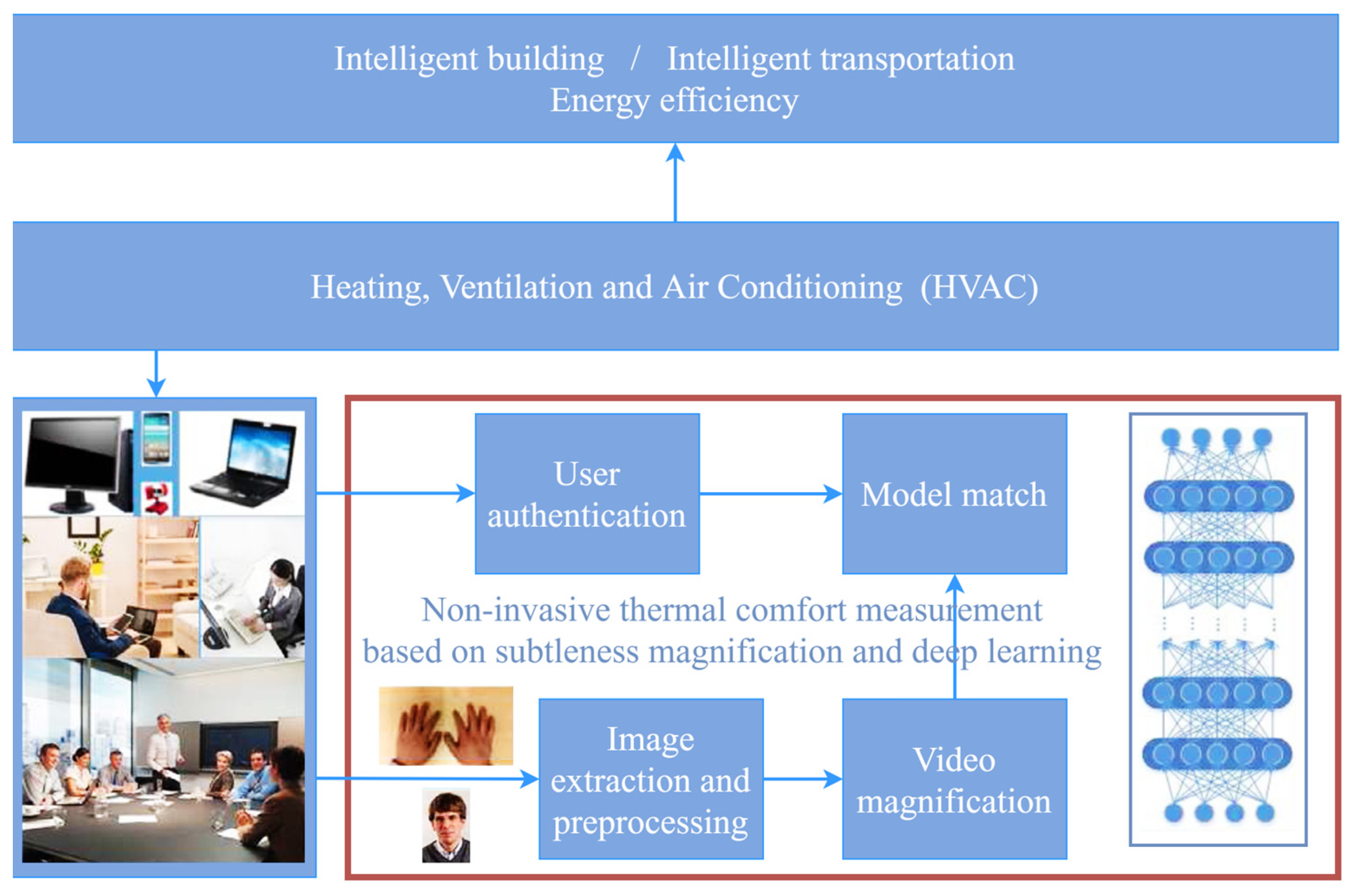 Intelligent building / Intelligent transportation
Energy efficiency

Heating, Ventilation and Air Conditioning (HVAC)

User authentication

Model match

Non-invasive thermal comfort measurement based on subtleness magnification and deep learning

Image extraction and preprocessing

Video magnification